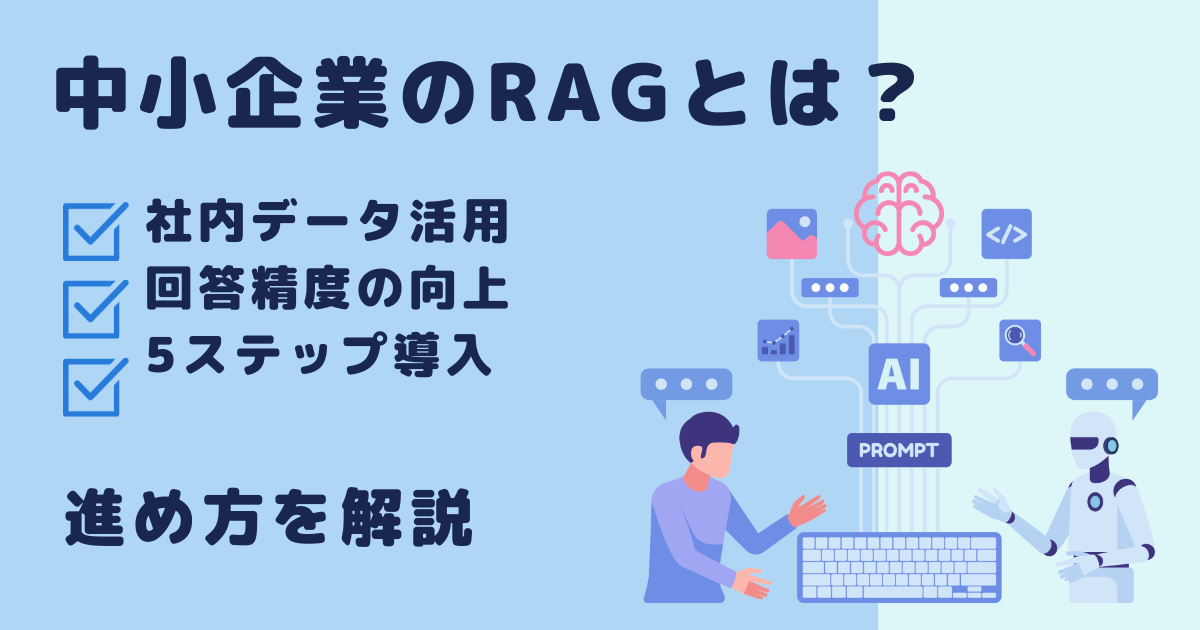 中小企業のRAGとは？

☑ 社内データ活用
☑ 回答精度の向上
☑ 5ステップ導入

進め方を解説

AI

PROMPT